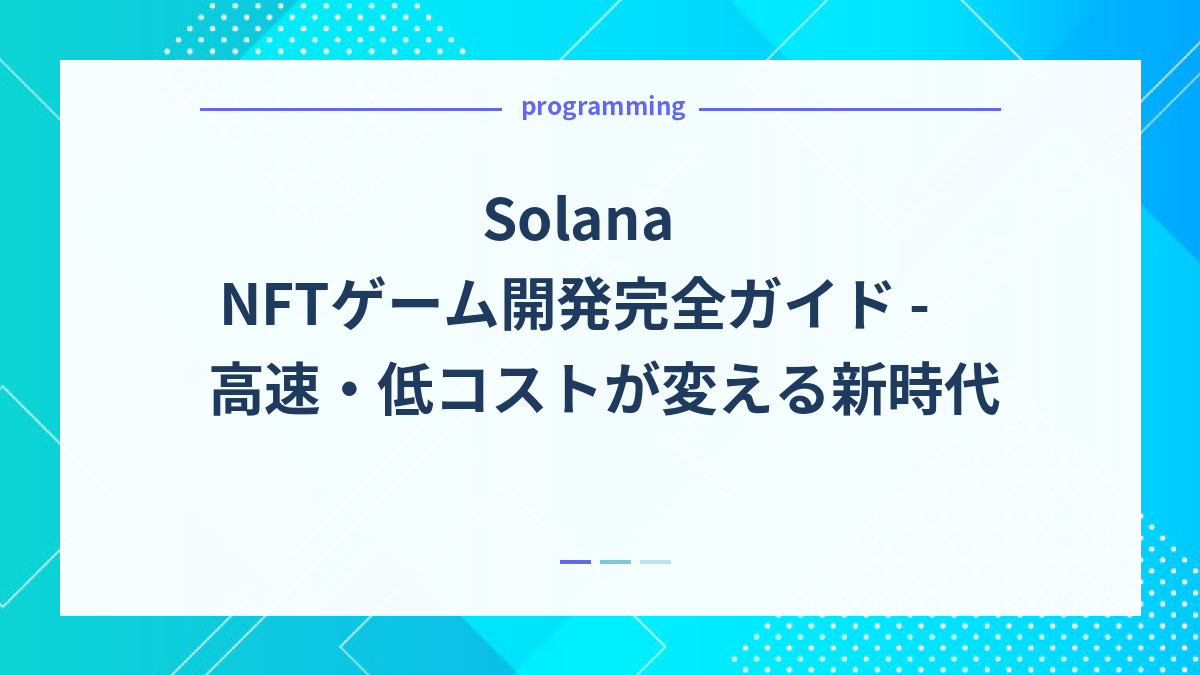 programming

Solana
NFTゲーム開発完全ガイド -
高速・低コストが変える新時代